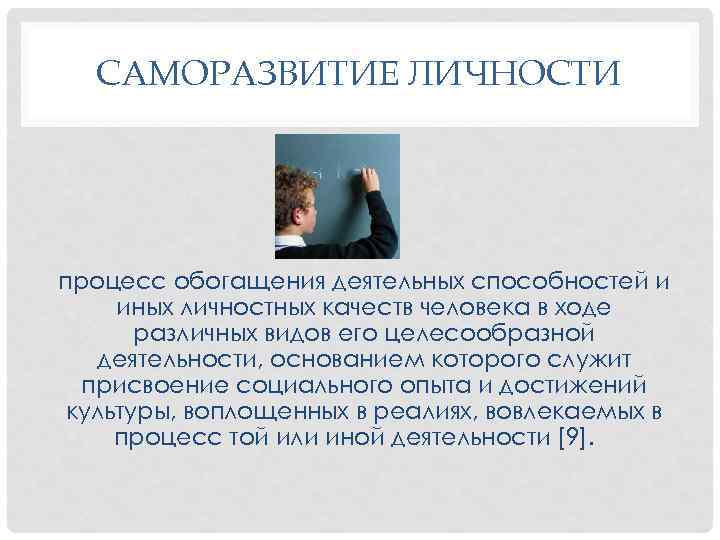 САМОРАЗВИТИЕ ЛИЧНОСТИ

процесс обогащения деятельных способностей и иных личностных качеств человека в ходе различных видов его целесообразной деятельности, основанием которого служит присвоение социального опыта и достижений культуры, воплощенных в реалиях, вовлекаемых в процесс той или иной деятельности [9].